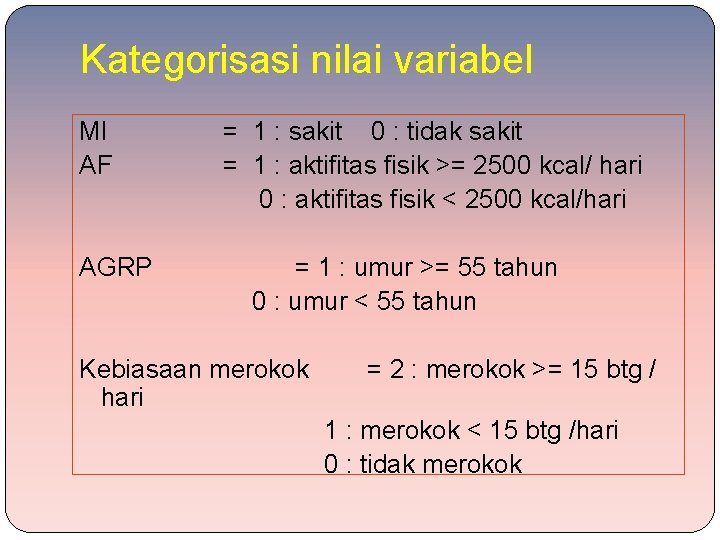 Kategorisasi nilai variabel

MI = 1 : sakit 0 : tidak sakit
AF = 1 : aktifitas fisik >= 2500 kcal/ hari
0 : aktifitas fisik < 2500 kcal/hari

AGRP = 1 : umur >= 55 tahun
0 : umur < 55 tahun

Kebiasaan merokok = 2 : merokok >= 15 btg / hari
1 : merokok < 15 btg /hari
0 : tidak merokok